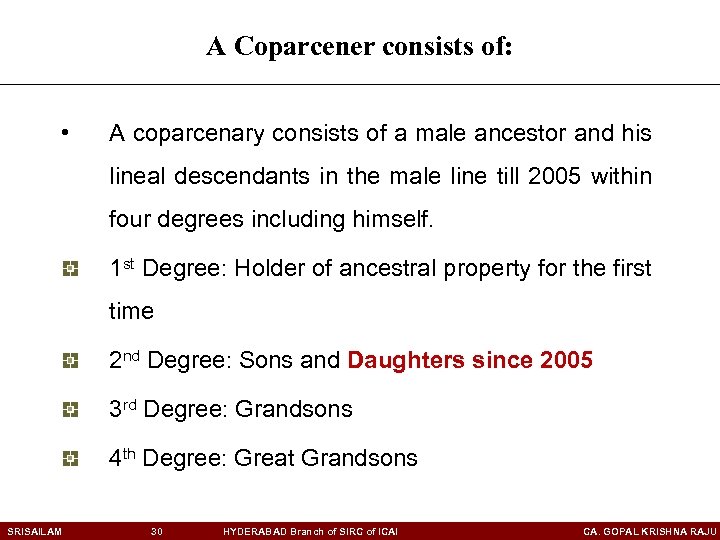 A Coparcener consists of:

• A coparcenary consists of a male ancestor and his lineal descendants in the male line till 2005 within four degrees including himself.

1$^{st}$ Degree: Holder of ancestral property for the first time

2$^{nd}$ Degree: Sons and Daughters since 2005

3$^{rd}$ Degree: Grandsons

4$^{th}$ Degree: Great Grandsons

SRISAILAM 30 HYDERABAD Branch of SIRC of ICAI CA. GOPAL KRISHNA RAJU